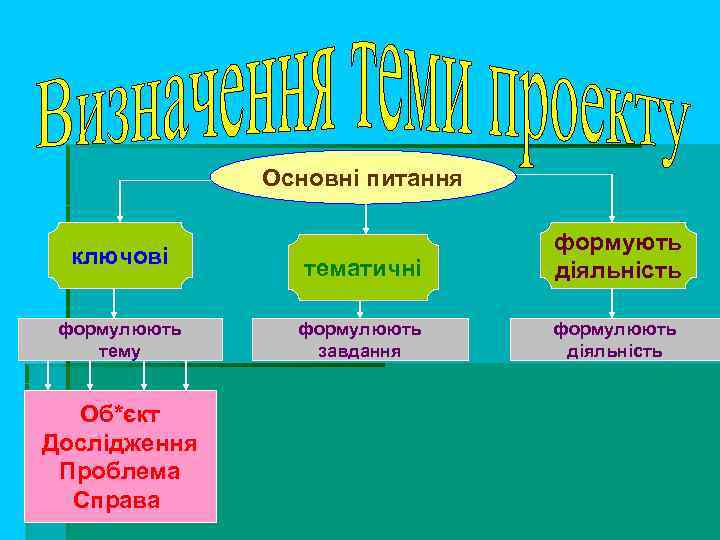 Визначення теми проекту

Основні питання

ключові

тематичні

формують діяльність

формулюють тему

формулюють завдання

формулюють діяльність

Об*єкт
Дослідження
Проблема
Справа